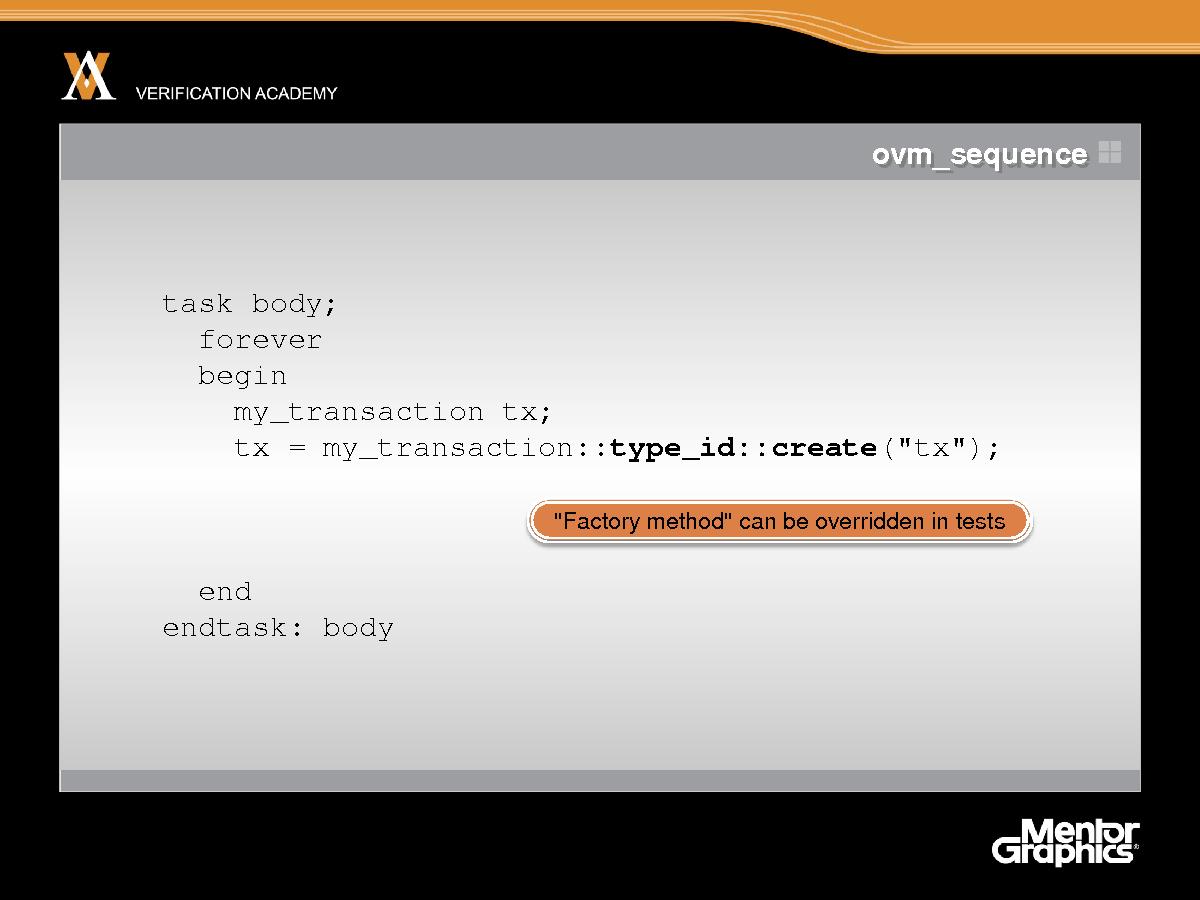 VERIFICATION ACADEMY

ovm_sequence

task body;
  forever
  begin
    my_transaction tx;
    tx = my_transaction::type_id::create("tx");

"Factory method" can be overridden in tests

  end
endtask: body

Mentor Graphics®